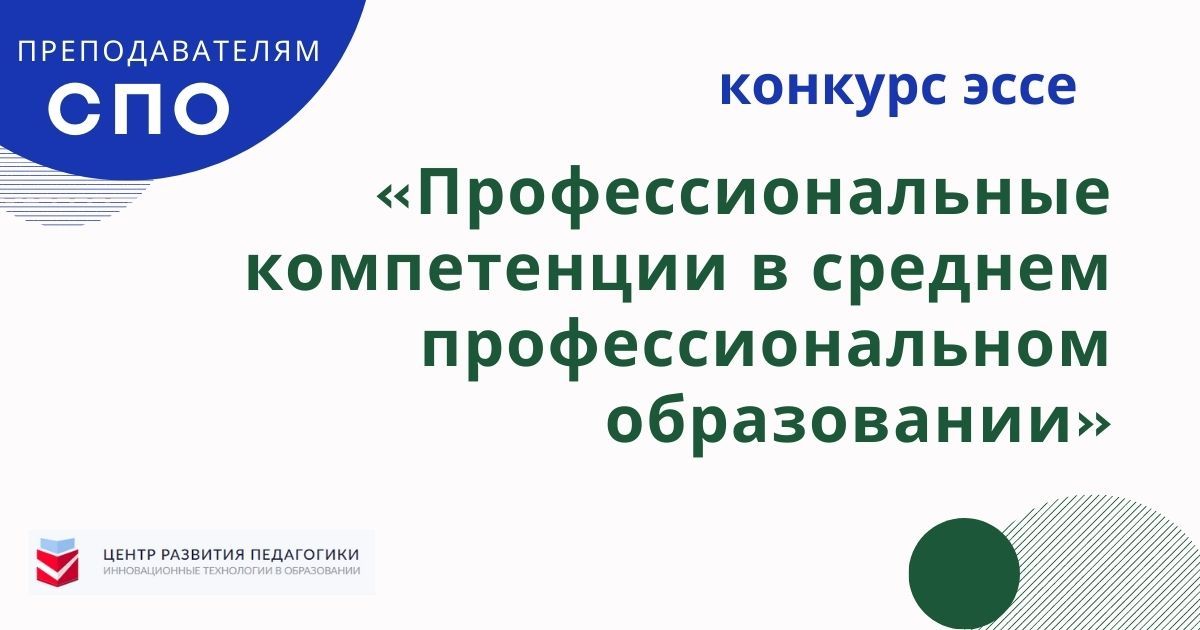 ПРЕПОДАВАТЕЛЯМ
СПО

конкурс эссе

«Профессиональные компетенции в среднем профессиональном образовании»

ЦЕНТР РАЗВИТИЯ ПЕДАГОГИКИ
ИННОВАЦИОННЫЕ ТЕХНОЛОГИИ В ОБРАЗОВАНИИ